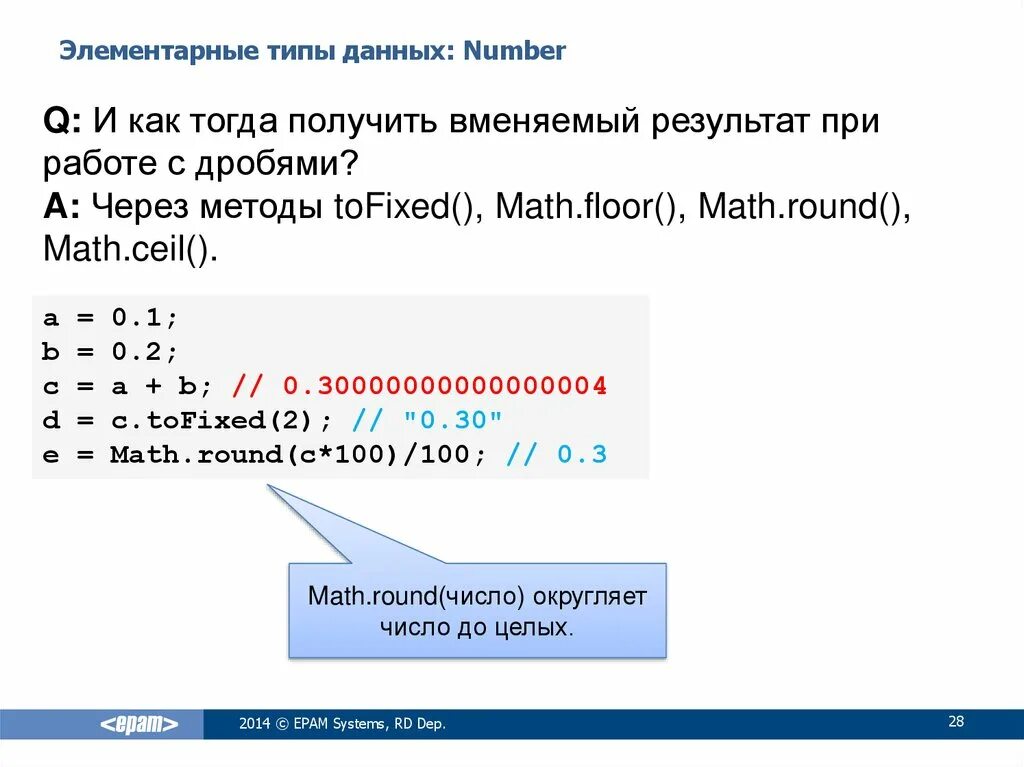 Элементарные типы данных: Number

Q: И как тогда получить вменяемый результат при работе с дробями?
A: Через методы toFixed(), Math.floor(), Math.round(), Math.ceil().

a = 0.1;
b = 0.2;
c = a + b; // 0.30000000000000004
d = c.toFixed(2); // "0.30"
e = Math.round(c*100)/100; // 0.3

Math.round(число) округляет число до целых.

<epam> 2014 © EPAM Systems, RD Dep. 28